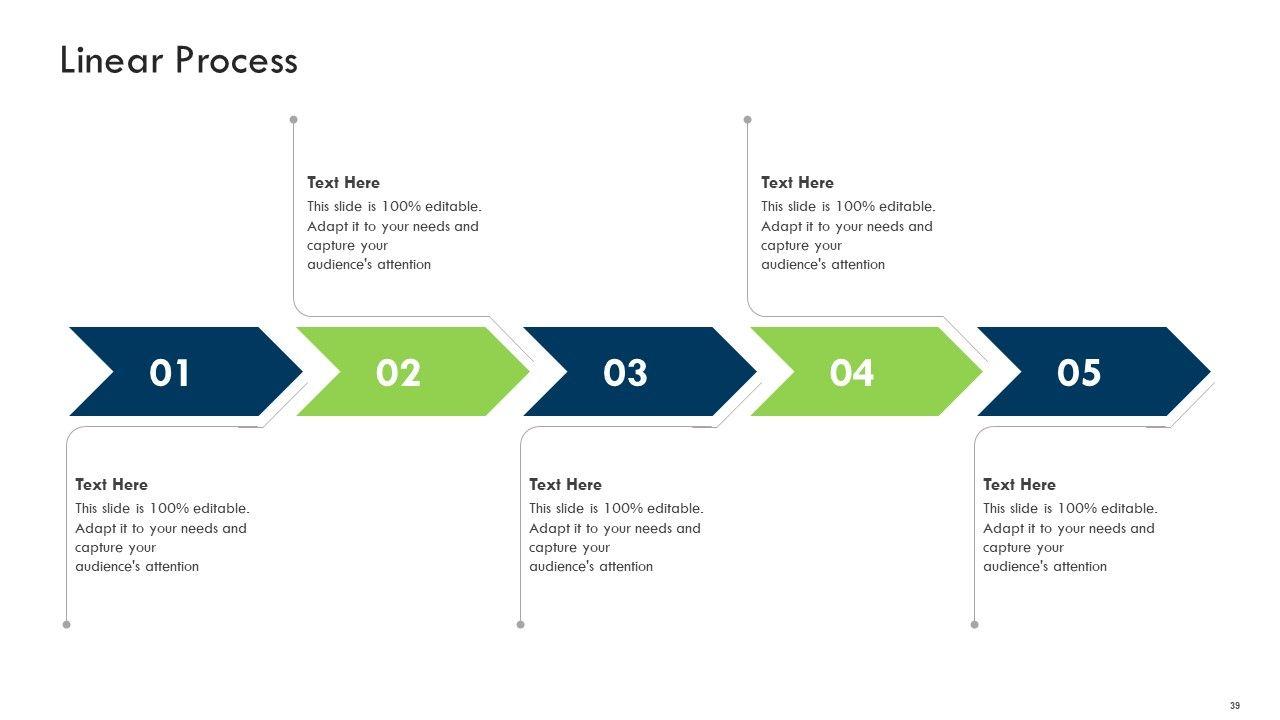 Linear Process

Text Here
This slide is 100% editable. Adapt it to your needs and capture your audience's attention

Text Here
This slide is 100% editable. Adapt it to your needs and capture your audience's attention

01

02

03

04

05

Text Here
This slide is 100% editable. Adapt it to your needs and capture your audience's attention

Text Here
This slide is 100% editable. Adapt it to your needs and capture your audience's attention

Text Here
This slide is 100% editable. Adapt it to your needs and capture your audience's attention

39